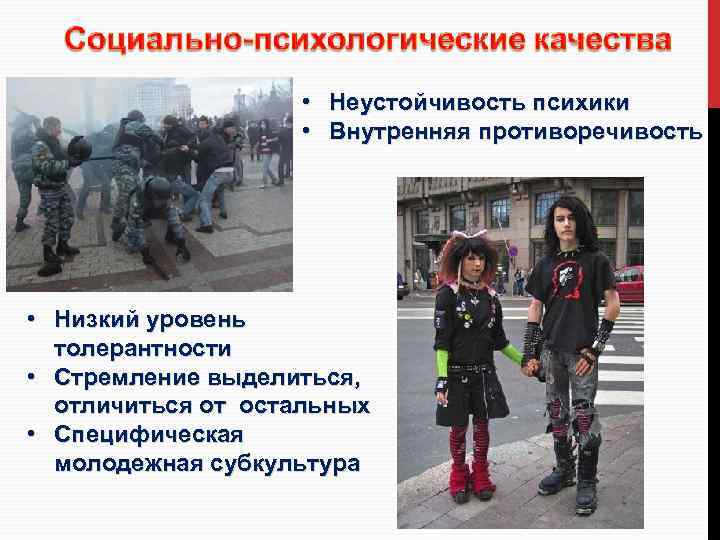 Социально-психологические качества

• Неустойчивость психики
• Внутренняя противоречивость

• Низкий уровень толерантности
• Стремление выделиться, отличиться от остальных
• Специфическая молодежная субкультура